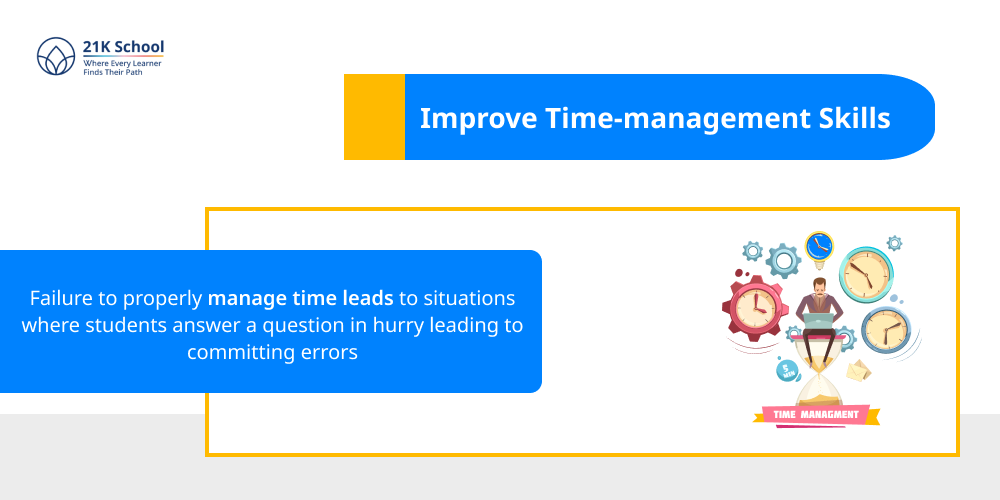 21K School
Where Every Learner Finds Their Path

Improve Time-management Skills

Failure to properly manage time leads to situations where students answer a question in hurry leading to committing errors

5 MIN

TIME MANAGMENT